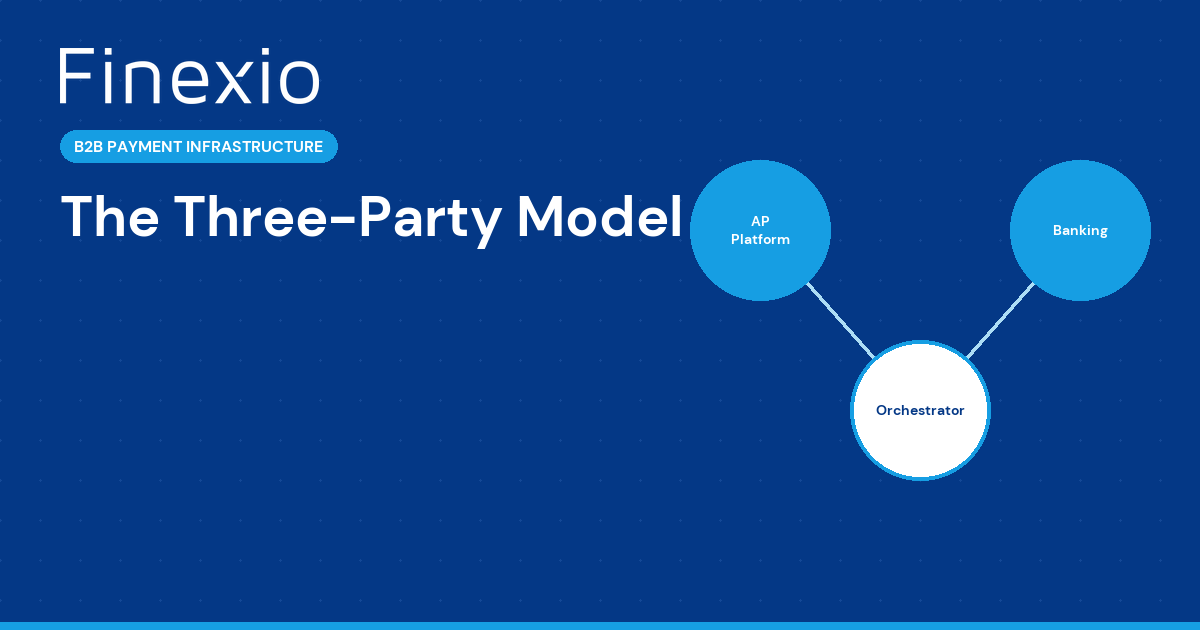 Finexio

B2B PAYMENT INFRASTRUCTURE

The Three-Party Model

AP Platform

Banking

Orchestrator